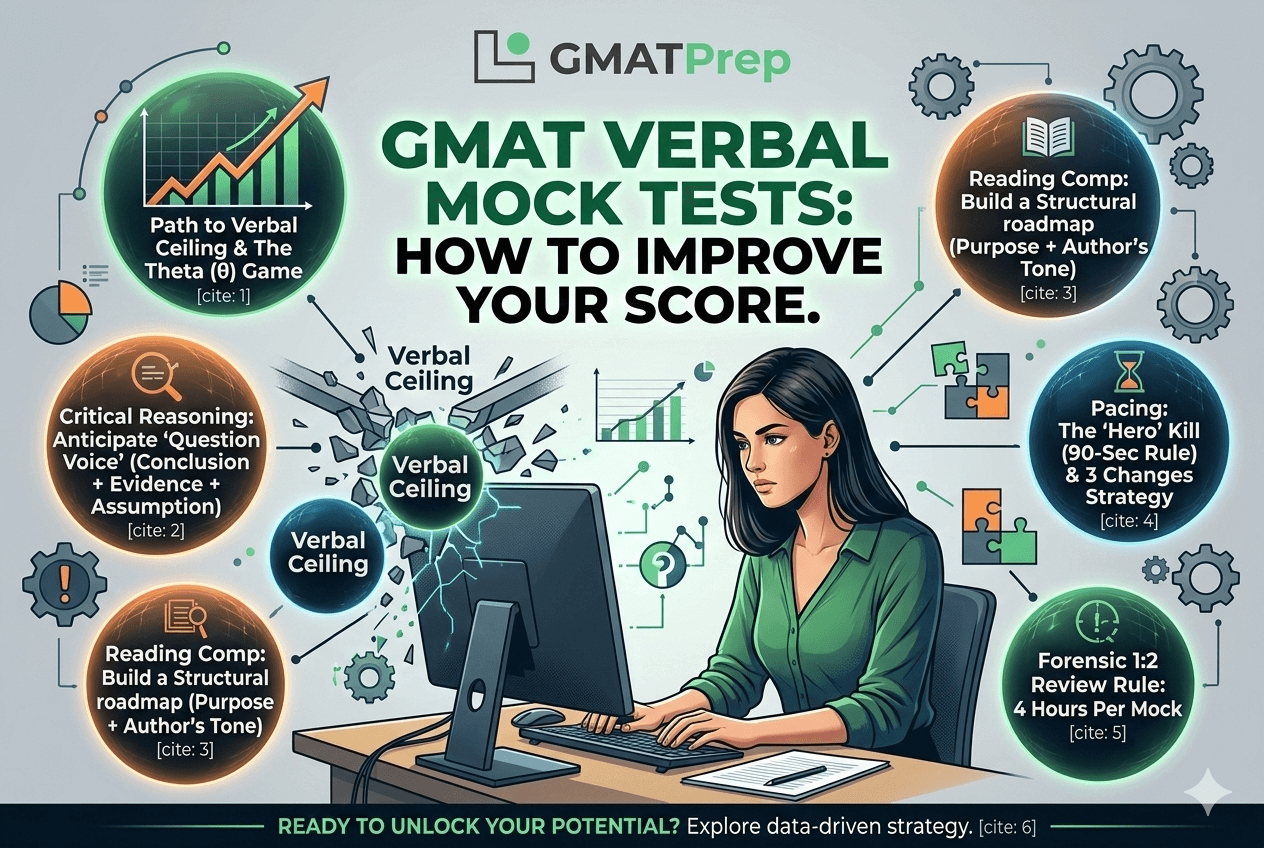 GMATPrep

GMAT VERBAL MOCK TESTS: HOW TO IMPROVE YOUR SCORE.

Path to Verbal Ceiling & The Theta (θ) Game [cite: 1]

Critical Reasoning: Anticipate 'Question Voice' (Conclusion + Evidence + Assumption) [cite: 2]

Reading Comp: Build a Structural roadmap (Purpose + Author's Tone) [cite: 3]

Verbal Ceiling

Verbal Ceiling

Verbal Ceiling

Reading Comp: Build a Structural roadmap (Purpose + Author's Tone) [cite: 3]

Pacing: The 'Hero' Kill (90-Sec Rule) & 3 Changes Strategy [cite: 4]

Forensic 1:2 Review Rule: 4 Hours Per Mock [cite: 5]

READY TO UNLOCK YOUR POTENTIAL? Explore data-driven strategy. [cite: 6]